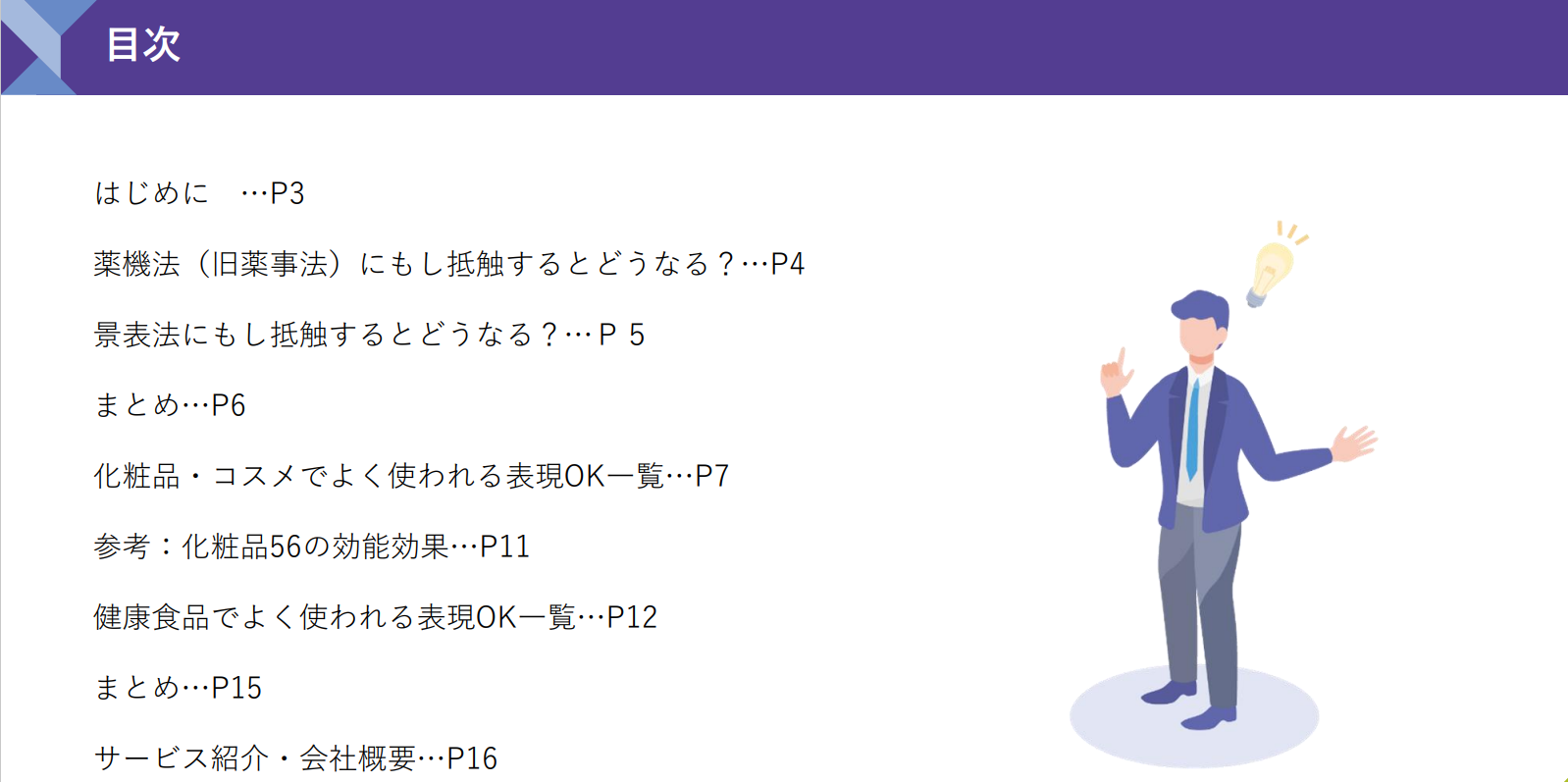 目次

はじめに　…P3

薬機法（旧薬事法）にもし抵触するとどうなる？…P4

景表法にもし抵触するとどうなる？…Ｐ５

まとめ…P6

化粧品・コスメでよく使われる表現OK一覧…P7

参考：化粧品56の効能効果…P11

健康食品でよく使われる表現OK一覧…P12

まとめ…P15

サービス紹介・会社概要…P16